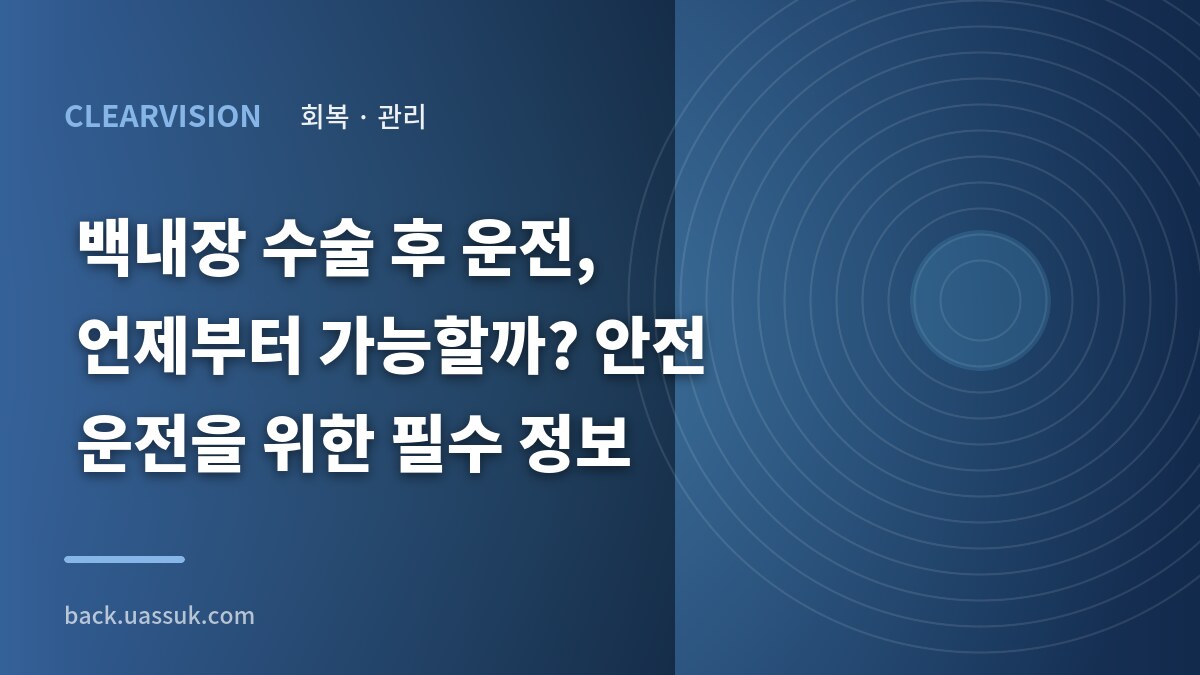 CLEARVISION 회복 · 관리

백내장 수술 후 운전, 언제부터 가능할까? 안전 운전을 위한 필수 정보

back.uassuk.com